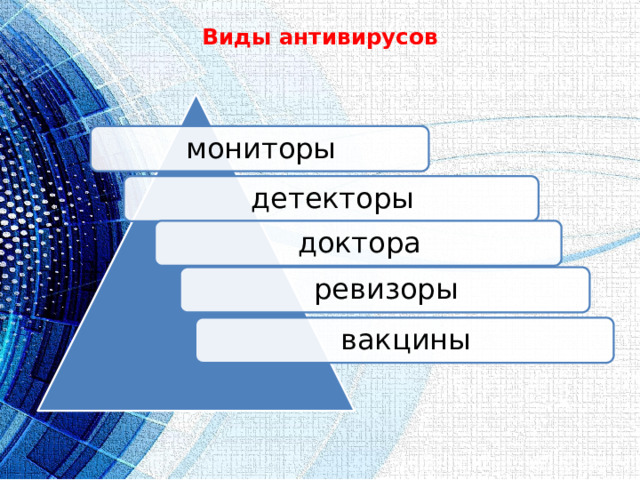 Виды антивирусов

мониторы

детекторы

доктора

ревизоры

вакцины